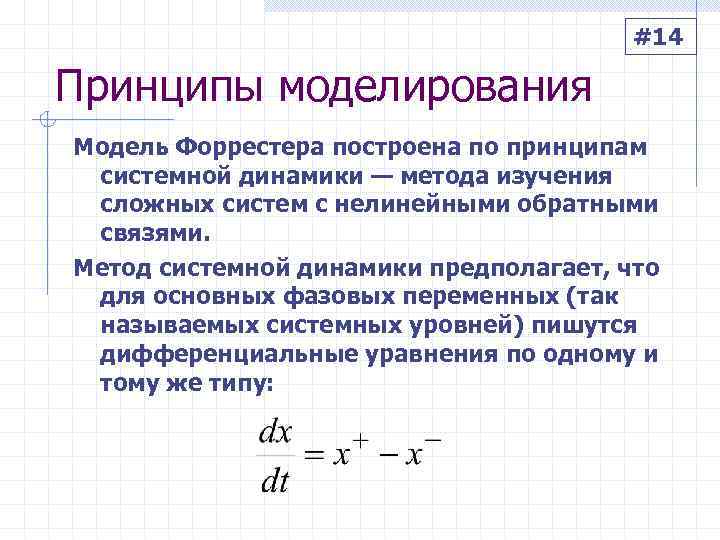 #14

Принципы моделирования

Модель Форрестера построена по принципам системной динамики — метода изучения сложных систем с нелинейными обратными связями.

Метод системной динамики предполагает, что для основных фазовых переменных (так называемых системных уровней) пишутся дифференциальные уравнения по одному и тому же типу:

$\frac{dx}{dt} = x^{+} - x^{-}$